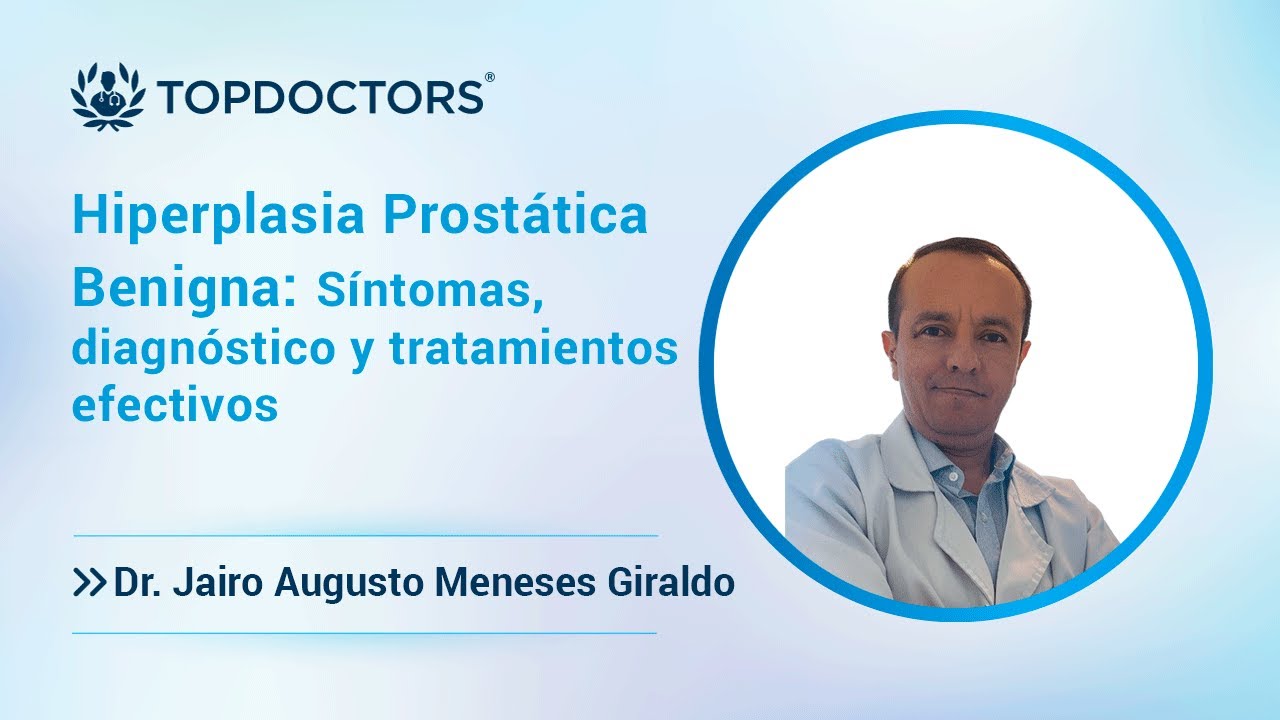 TOPDOCTORS®

Hiperplasia Prostática Benigna: Síntomas, diagnóstico y tratamientos efectivos

>> Dr. Jairo Augusto Meneses Giraldo